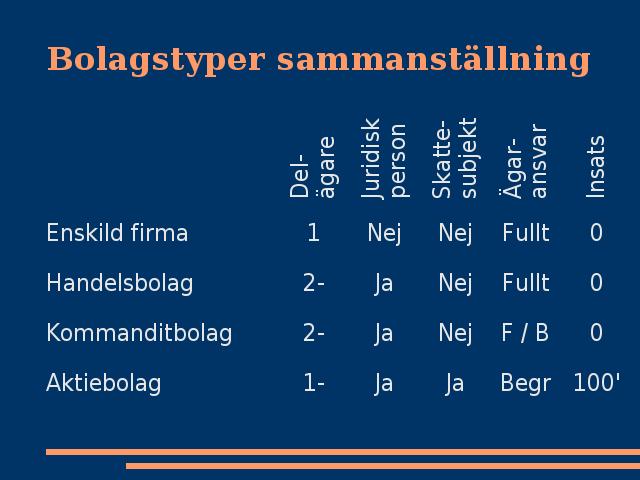 Bolagstyper sammanställning

|  | Del-ägare | Juridisk person | Skatte-subjekt | Ägar-ansvar | Insats |
|---|---|---|---|---|---|
| Enskild firma | 1 | Nej | Nej | Fullt | 0 |
| Handelsbolag | 2- | Ja | Nej | Fullt | 0 |
| Kommanditbolag | 2- | Ja | Nej | F / B | 0 |
| Aktiebolag | 1- | Ja | Ja | Begr | 100' |